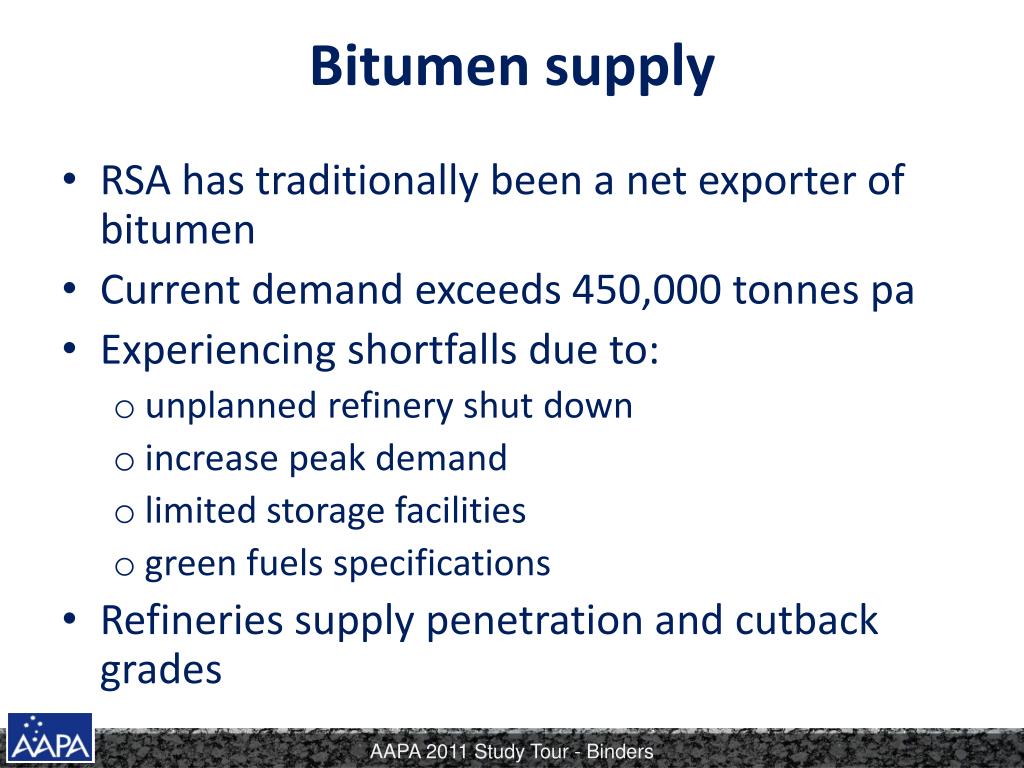 Bitumen supply

• RSA has traditionally been a net exporter of bitumen
• Current demand exceeds 450,000 tonnes pa
• Experiencing shortfalls due to:
o unplanned refinery shut down
o increase peak demand
o limited storage facilities
o green fuels specifications
• Refineries supply penetration and cutback grades

AAPA

AAPA 2011 Study Tour - Binders